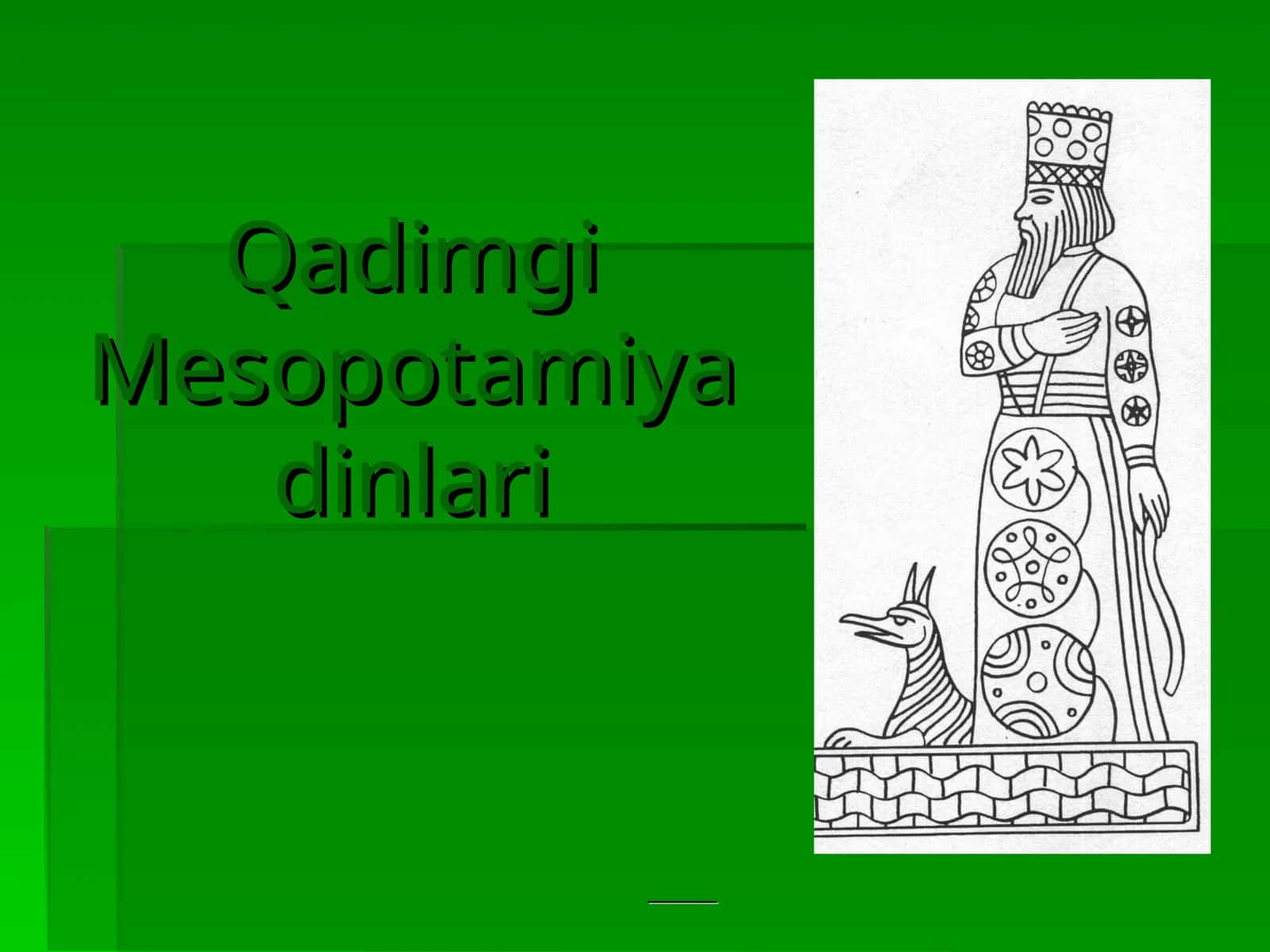 Qadimgi Mesopotamiya dinlari